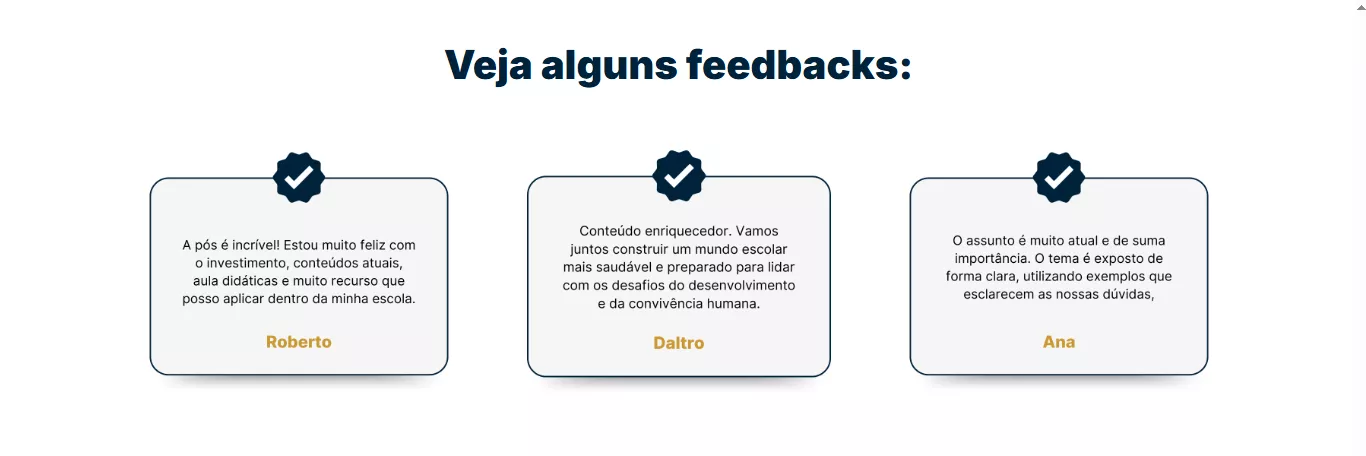 Veja alguns feedbacks:

A pós é incrível! Estou muito feliz com o investimento, conteúdos atuais, aula didáticas e muito recurso que posso aplicar dentro da minha escola.

Roberto

Conteúdo enriquecedor. Vamos juntos construir um mundo escolar mais saudável e preparado para lidar com os desafios do desenvolvimento e da convivência humana.

Daltro

O assunto é muito atual e de suma importância. O tema é exposto de forma clara, utilizando exemplos que esclarecem as nossas dúvidas,

Ana